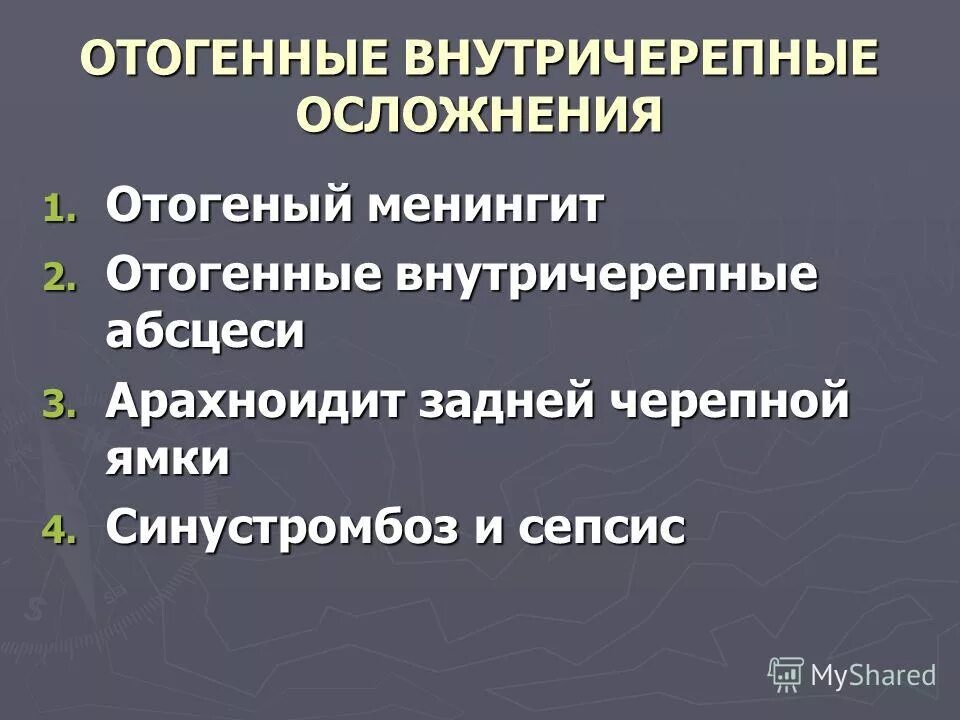 ОТОГЕННЫЕ ВНУТРИЧЕРЕПНЫЕ ОСЛОЖНЕНИЯ

1. Отогеный менингит
2. Отогенные внутричерепные абсцеси
3. Арахноидит задней черепной ямки
4. Синустромбоз и сепсис

MyShared